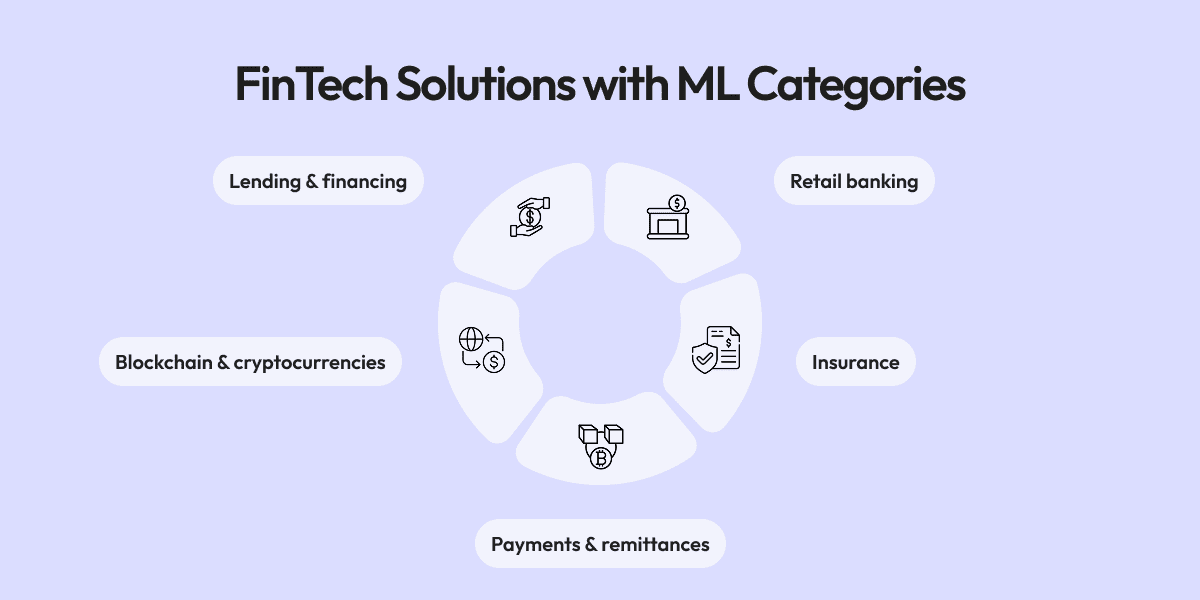 FinTech Solutions with ML Categories

Lending & financing

Retail banking

Blockchain & cryptocurrencies

Insurance

Payments & remittances